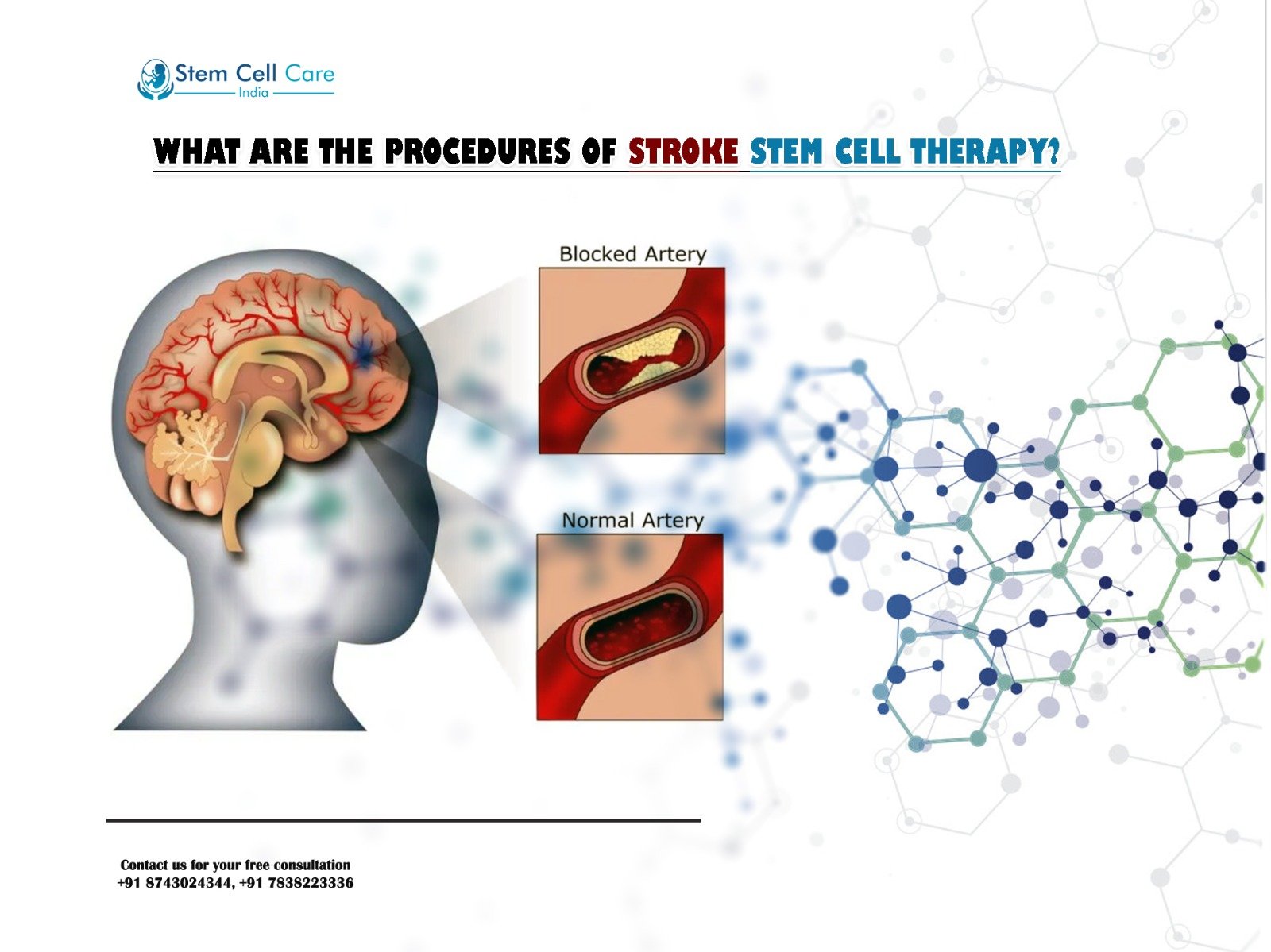 Stem Cell Care
India

WHAT ARE THE PROCEDURES OF STROKE STEM CELL THERAPY?

Blocked Artery

Normal Artery

Contact us for your free consultation
+91 8743024344, +91 7838223336